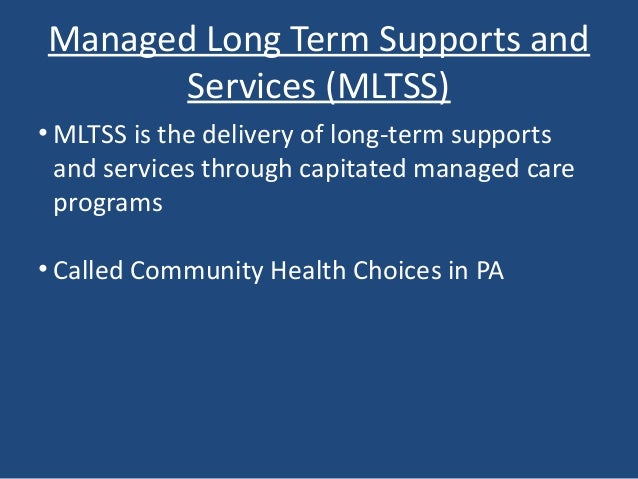 Managed Long Term Supports and Services (MLTSS)

• MLTSS is the delivery of long-term supports and services through capitated managed care programs

• Called Community Health Choices in PA